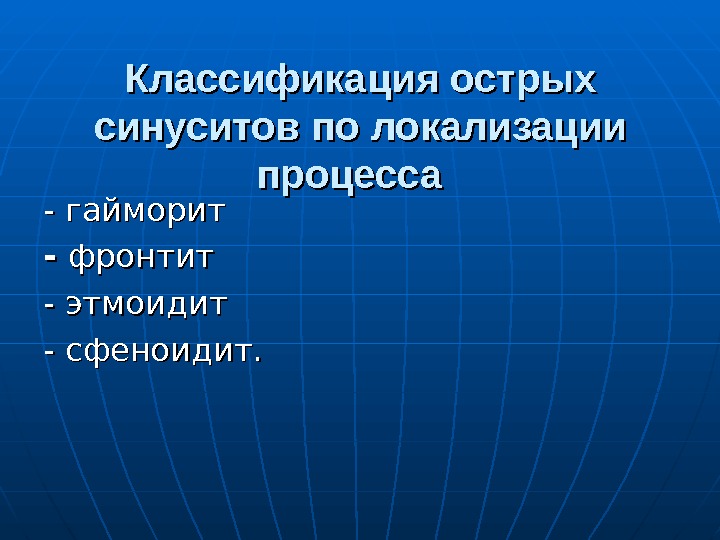 Классификация острых синуситов по локализации процесса

- гайморит
- фронтит
- этмоидит
- сфеноидит.